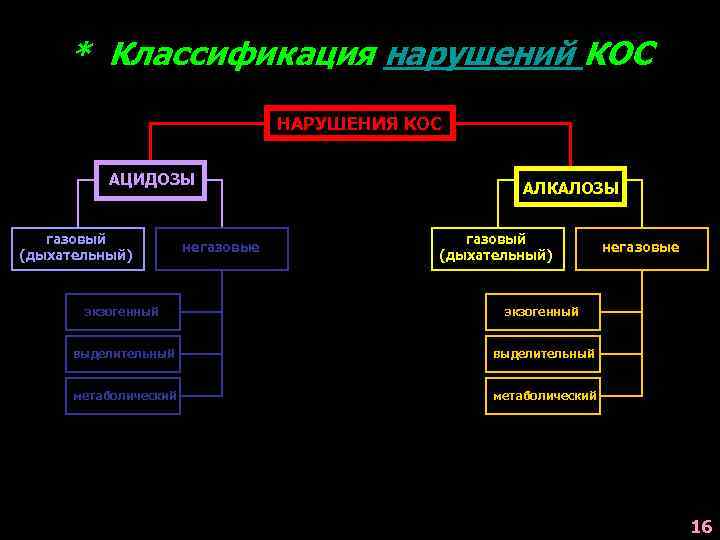 * Классификация нарушений КОС

НАРУШЕНИЯ КОС

АЦИДОЗЫ

газовый (дыхательный)

негазовые

экзогенный

выделительный

метаболический

АЛКАЛОЗЫ

газовый (дыхательный)

негазовые

экзогенный

выделительный

метаболический

16